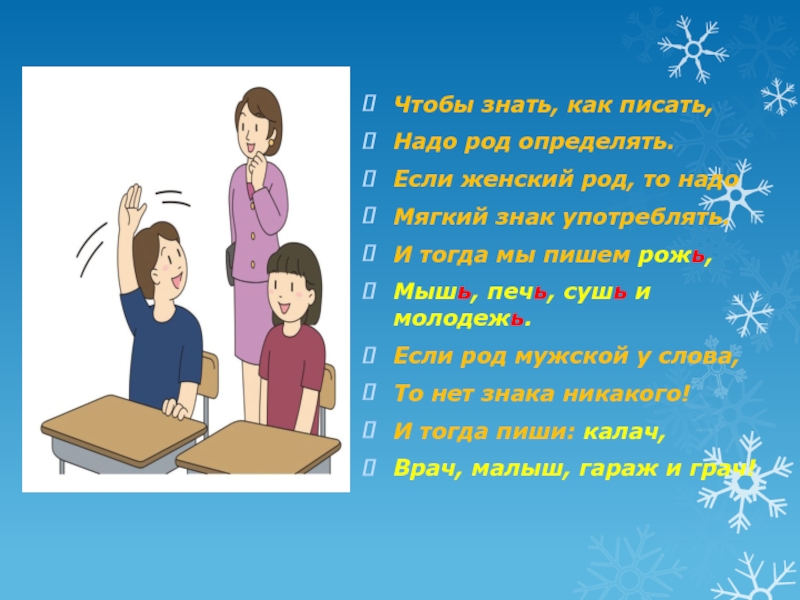 Чтобы знать, как писать,

Надо род определять.

Если женский род, то надо

Мягкий знак употреблять.

И тогда мы пишем рожь,

Мышь, печь, сушь и молодежь.

Если род мужской у слова,

То нет знака никакого!

И тогда пиши: калач,

Врач, малыш, гараж и грач!